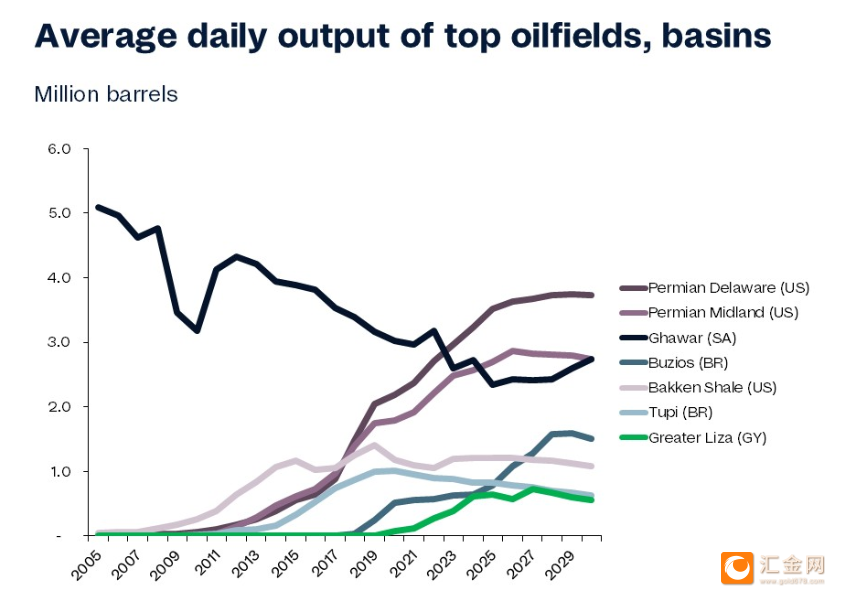 Average daily output of top oilfields, basins

Million barrels

6.0
5.0
4.0
3.0
2.0
1.0
-

2005
2007
2009
2011
2013
2015
2017
2019
2021
2023
2025
2027
2029

Permian Delaware (US)
Permian Midland (US)
Ghawar (SA)
Buzios (BR)
Bakken Shale (US)
Tupi (BR)
Greater Liza (GY)

汇金网
www.gold678.com